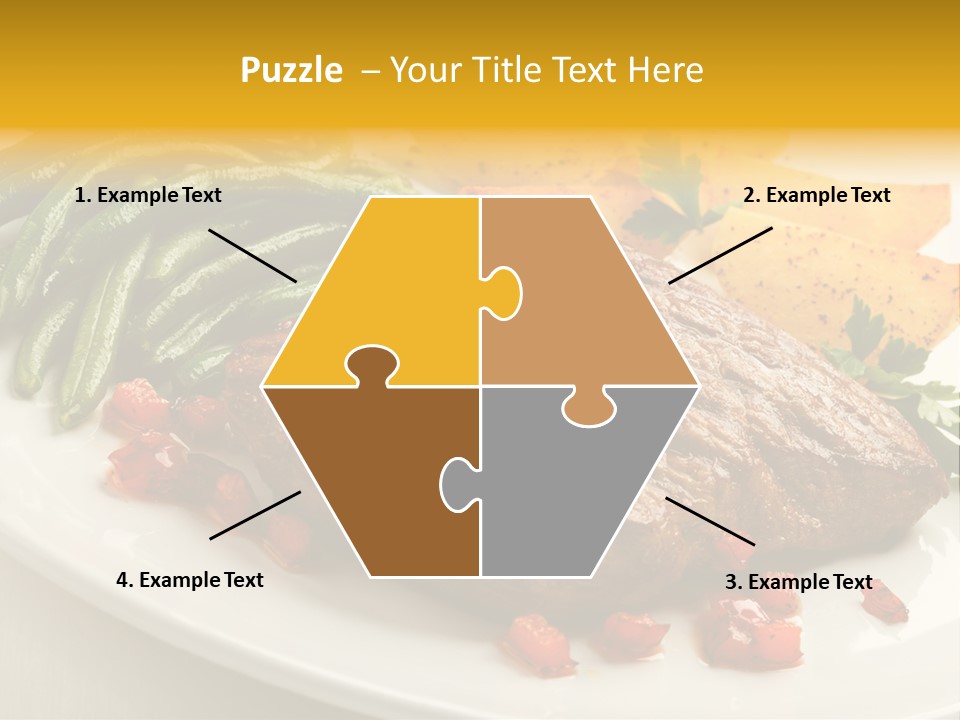 Puzzle – Your Title Text Here

1. Example Text

2. Example Text

4. Example Text

3. Example Text